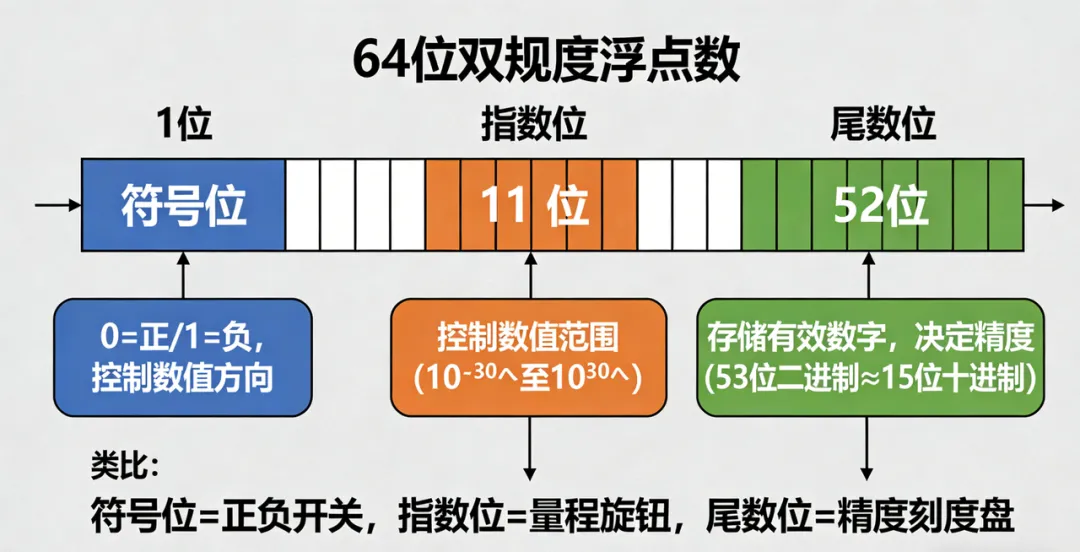 64位双规度浮点数

1位

指数位

尾数位

符号位

11 位

52位

0=正/1=负，控制数值方向

控制数值范围 ($10^{-30}$^至$10^{30}$^)

存储有效数字，决定精度 (53位二进制≈15位十进制)

类比：

符号位=正负开关，指数位=量程旋钮，尾数位=精度刻度盘